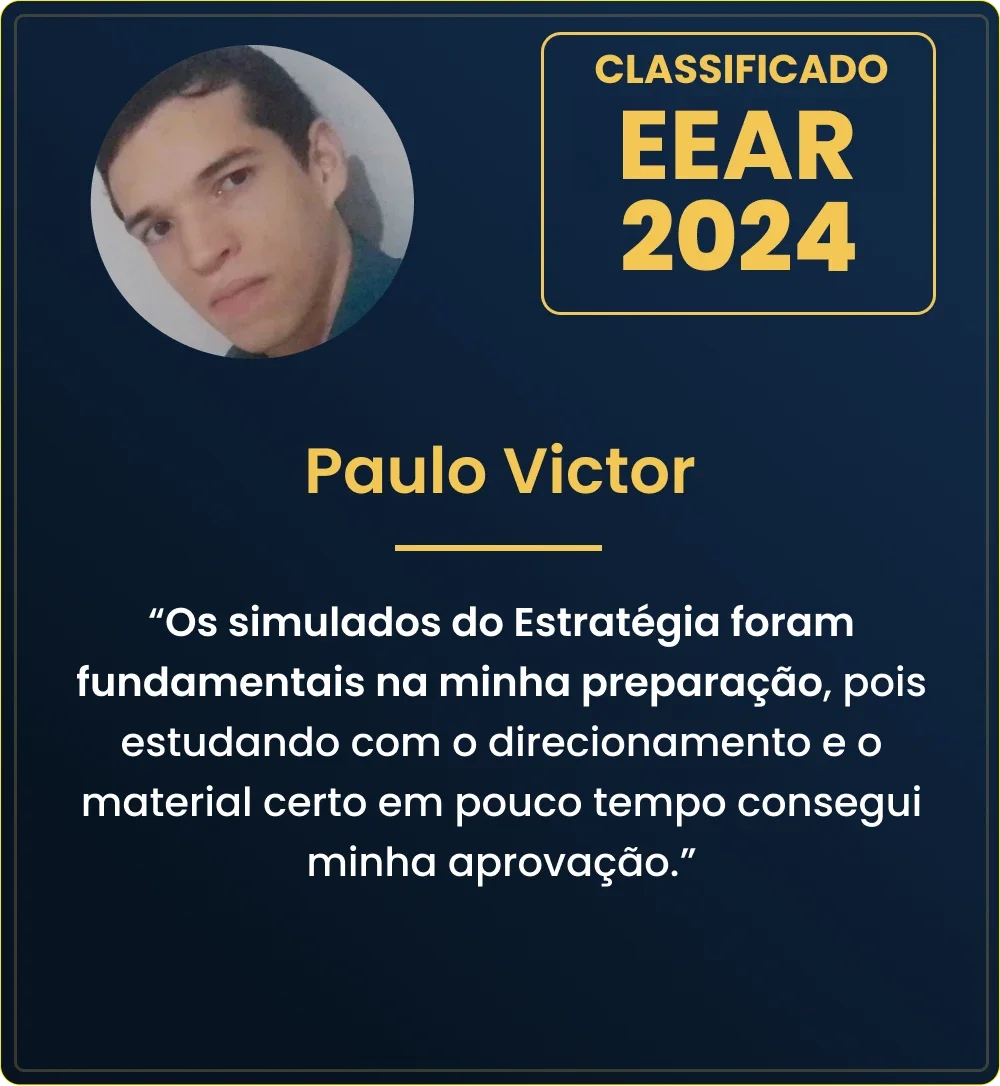 CLASSIFICADO
EEAR
2024

Paulo Victor

“Os simulados do Estratégia foram fundamentais na minha preparação, pois estudando com o direcionamento e o material certo em pouco tempo consegui minha aprovação.”